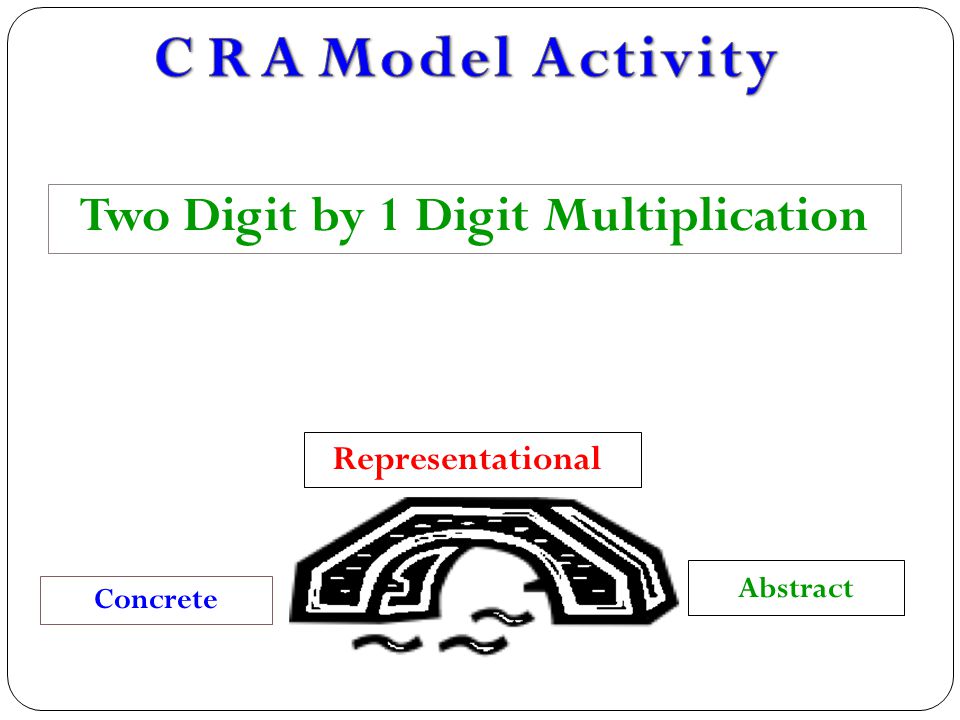 C R A Model Activity

Two Digit by 1 Digit Multiplication

Representational

Concrete

Abstract